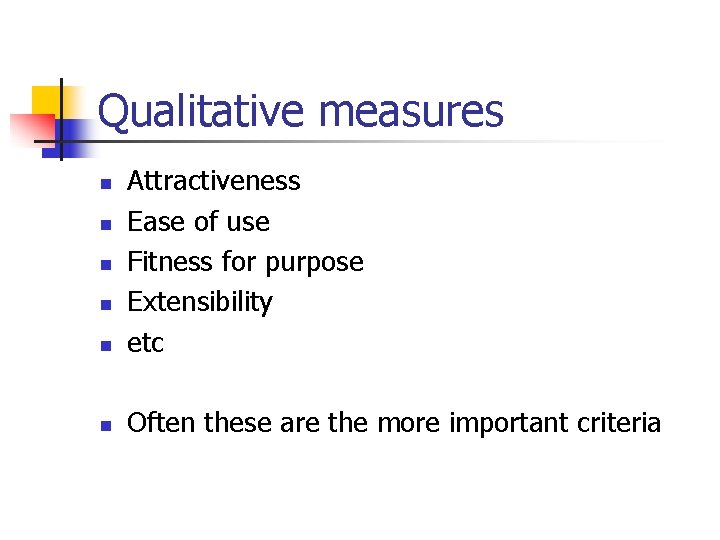 Qualitative measures

- Attractiveness
- Ease of use
- Fitness for purpose
- Extensibility
- etc

- Often these are the more important criteria